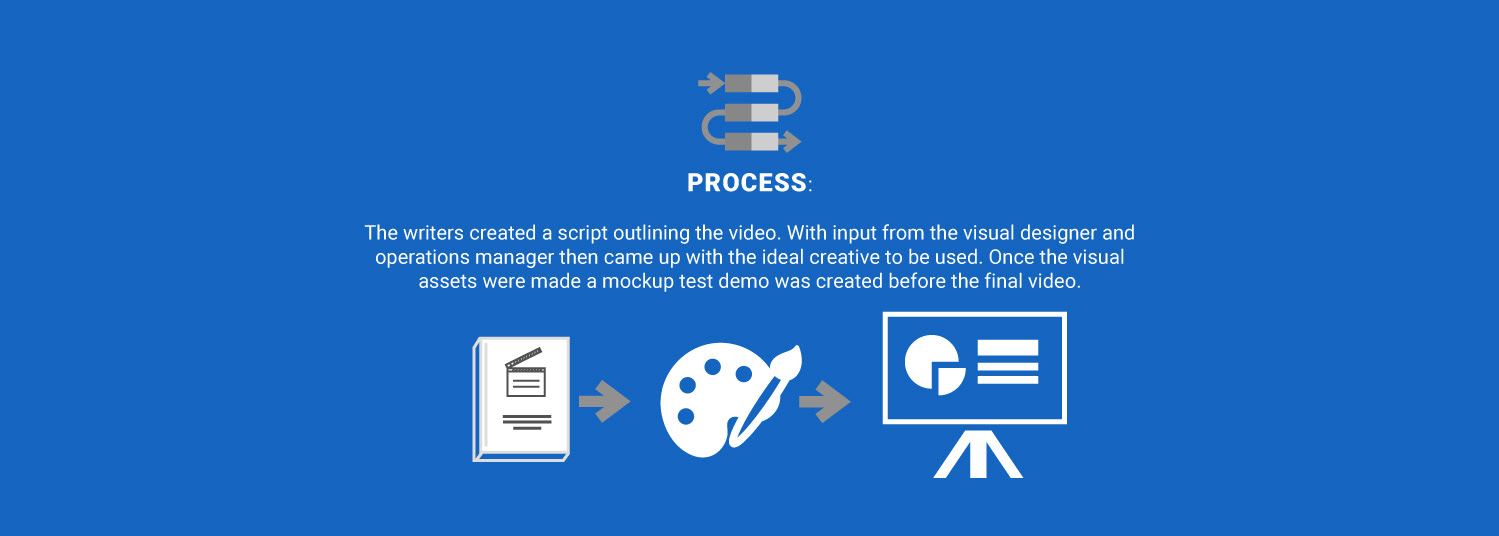 PROCESS:

The writers created a script outlining the video. With input from the visual designer and operations manager then came up with the ideal creative to be used. Once the visual assets were made a mockup test demo was created before the final video.